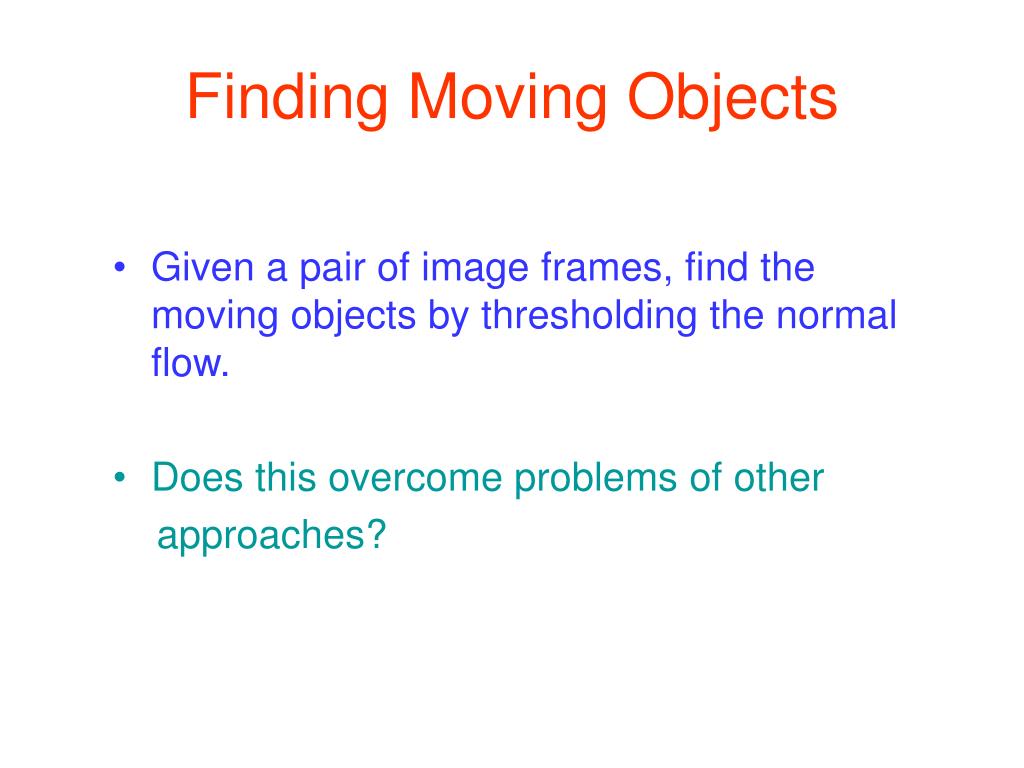 Finding Moving Objects

• Given a pair of image frames, find the moving objects by thresholding the normal flow.

• Does this overcome problems of other approaches?